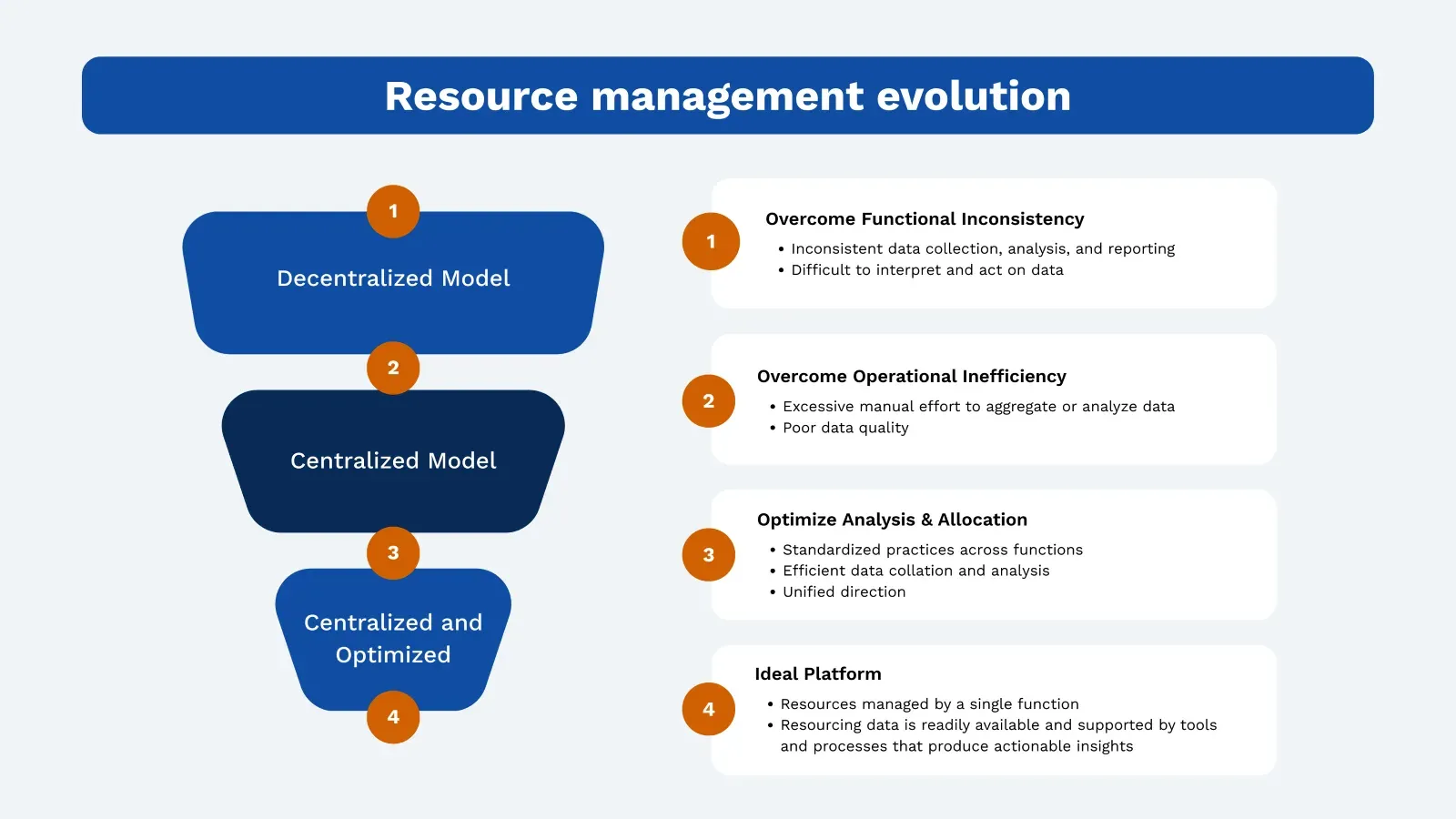 Resource management evolution

1

Decentralized Model

2

Centralized Model

3

Centralized and Optimized

4

1

Overcome Functional Inconsistency

• Inconsistent data collection, analysis, and reporting
• Difficult to interpret and act on data

2

Overcome Operational Inefficiency

• Excessive manual effort to aggregate or analyze data
• Poor data quality

3

Optimize Analysis & Allocation

• Standardized practices across functions
• Efficient data collation and analysis
• Unified direction

4

Ideal Platform

• Resources managed by a single function
• Resourcing data is readily available and supported by tools and processes that produce actionable insights